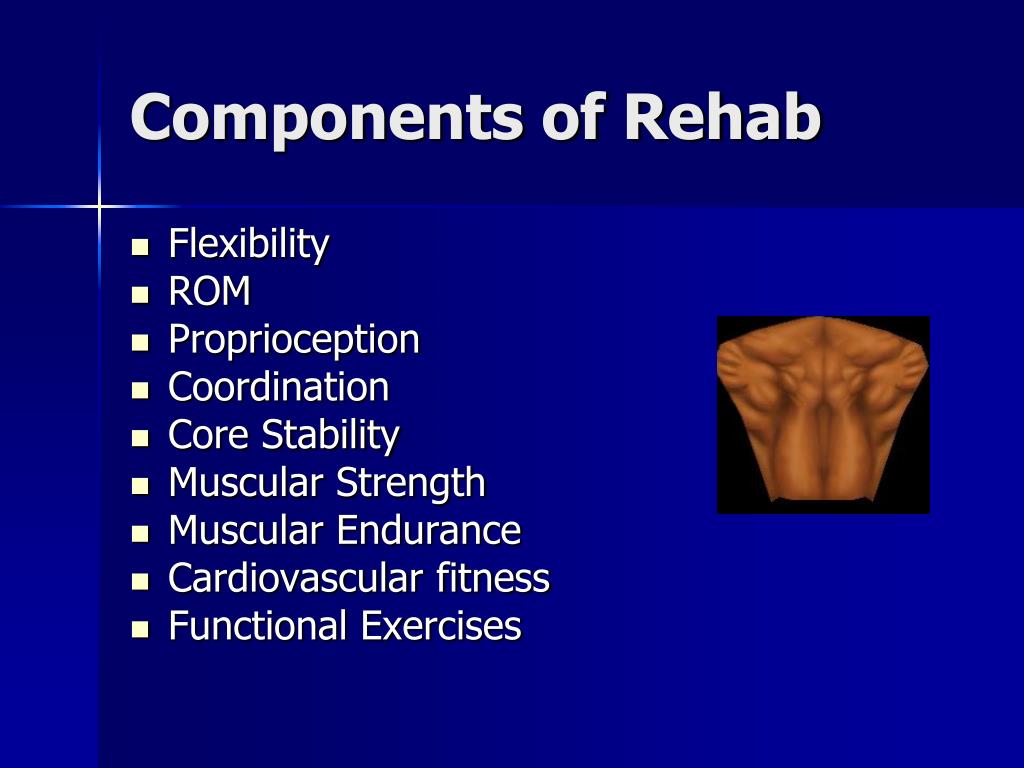 Components of Rehab

- Flexibility
- ROM
- Proprioception
- Coordination
- Core Stability
- Muscular Strength
- Muscular Endurance
- Cardiovascular fitness
- Functional Exercises